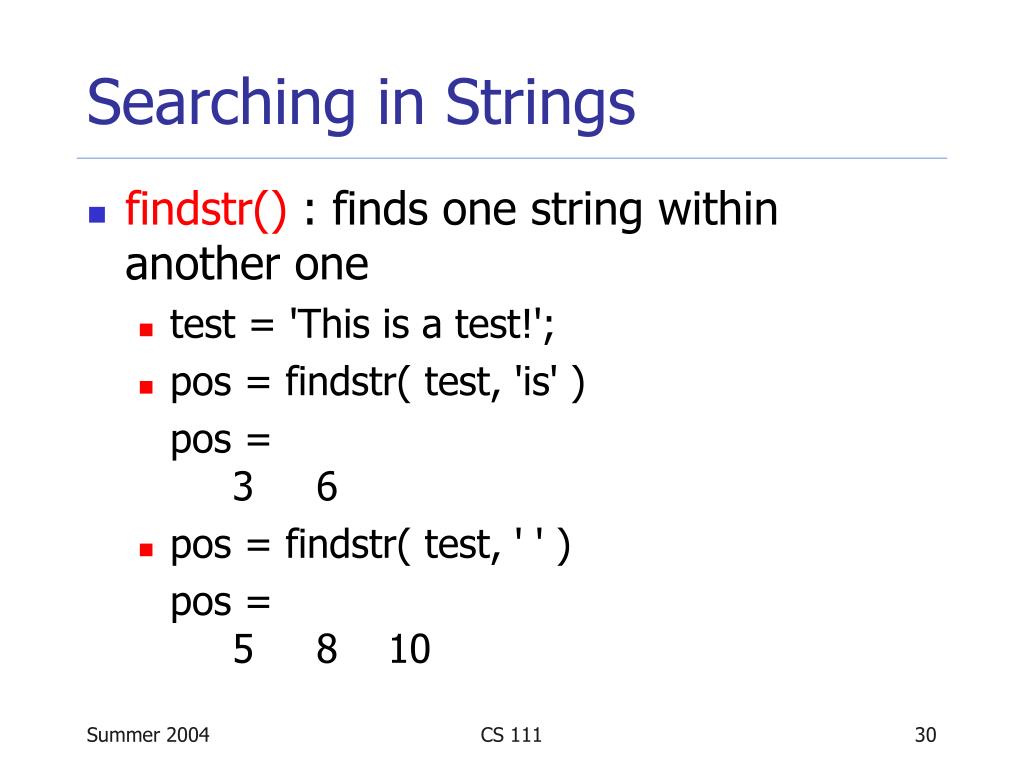 Searching in Strings

findstr() : finds one string within another one

test = 'This is a test!';

pos = findstr( test, 'is' )

pos =
3 6

pos = findstr( test, ' ' )

pos =
5 8 10

Summer 2004

CS 111

30